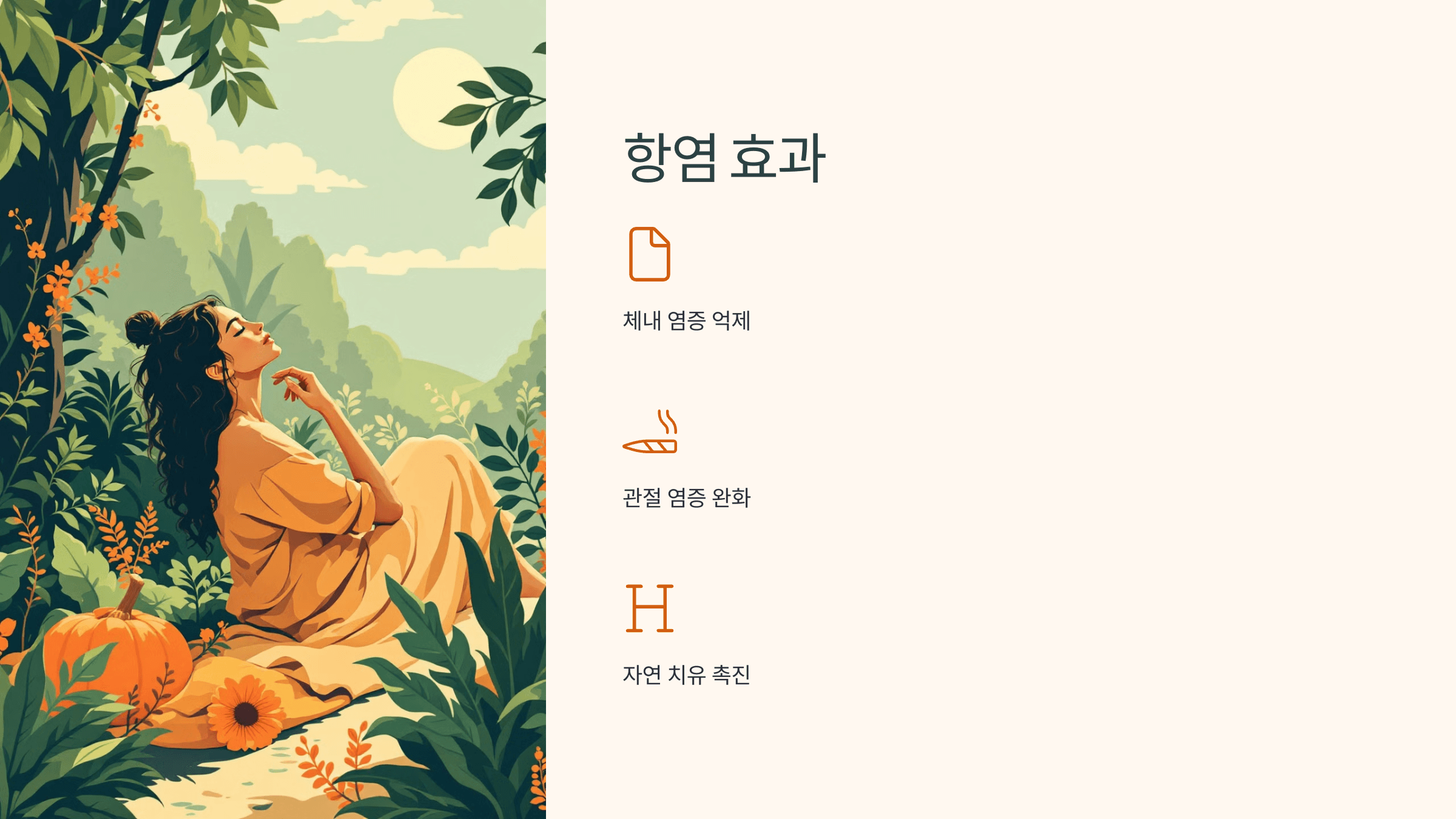 항염 효과

체내 염증 억제

관절 염증 완화

H

자연 치유 촉진